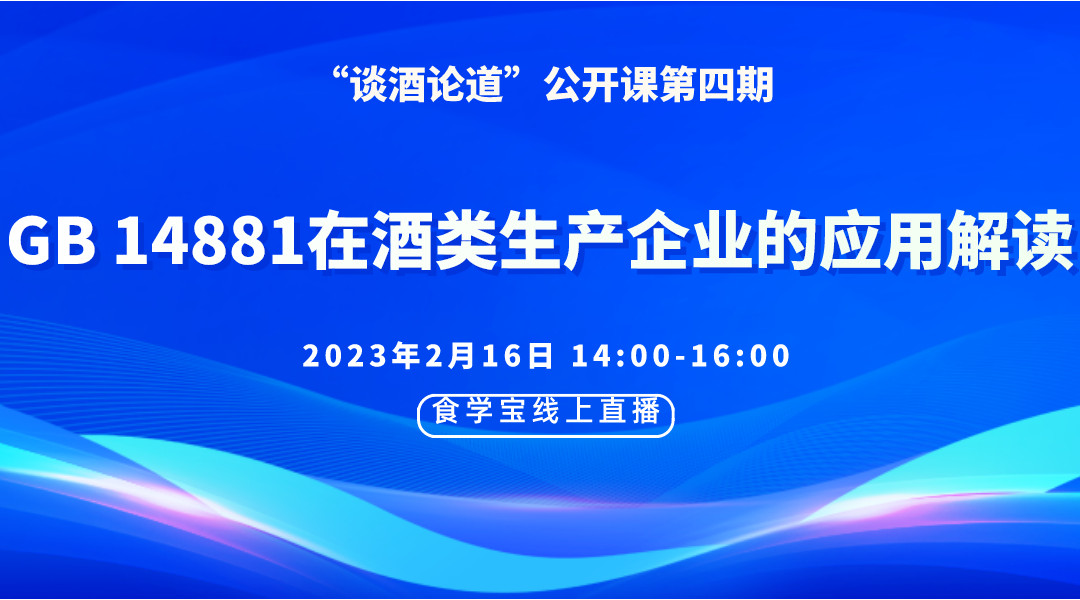 “谈酒论道”公开课第四期

GB 14881在酒类生产企业的应用解读

2023年2月16日 14:00-16:00

食学宝线上直播